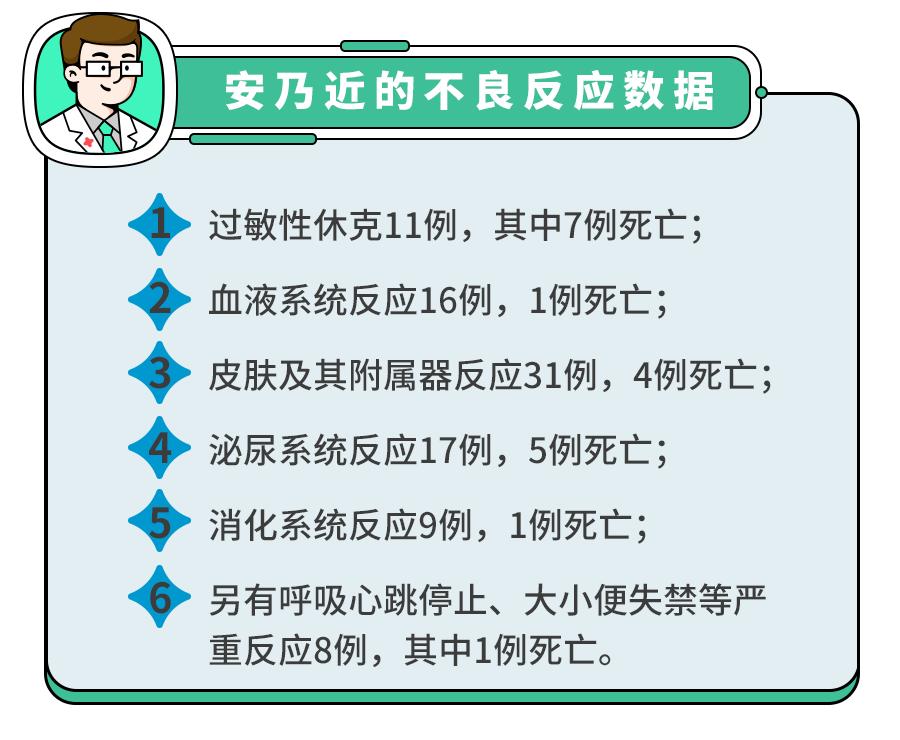 安乃近的不良反应数据

1 过敏性休克11例，其中7例死亡；

2 血液系统反应16例，1例死亡；

3 皮肤及其附属器反应31例，4例死亡；

4 泌尿系统反应17例，5例死亡；

5 消化系统反应9例，1例死亡；

6 另有呼吸心跳停止、大小便失禁等严重反应8例，其中1例死亡。